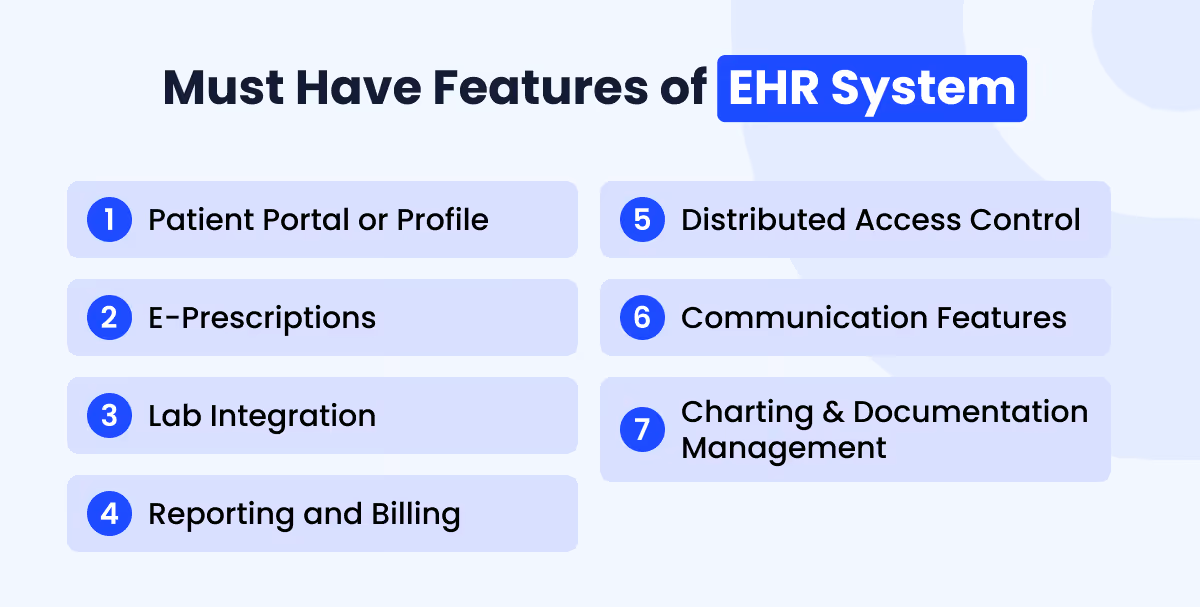 Must Have Features of EHR System

1 Patient Portal or Profile

2 E-Prescriptions

3 Lab Integration

4 Reporting and Billing

5 Distributed Access Control

6 Communication Features

7 Charting & Documentation Management